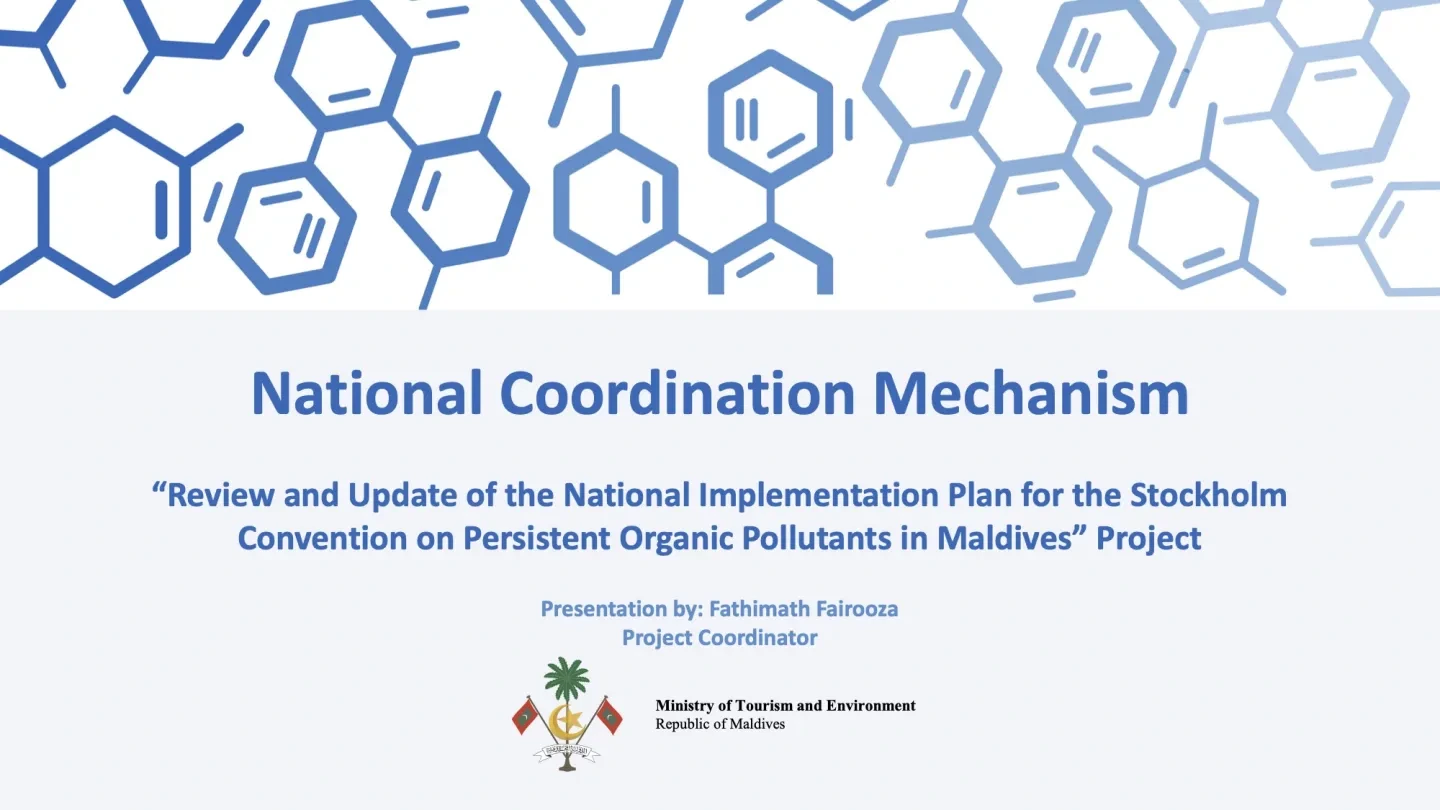 National Coordination Mechanism

“Review and Update of the National Implementation Plan for the Stockholm Convention on Persistent Organic Pollutants in Maldives” Project

Presentation by: Fathimath Fairooza
Project Coordinator

Ministry of Tourism and Environment
Republic of Maldives